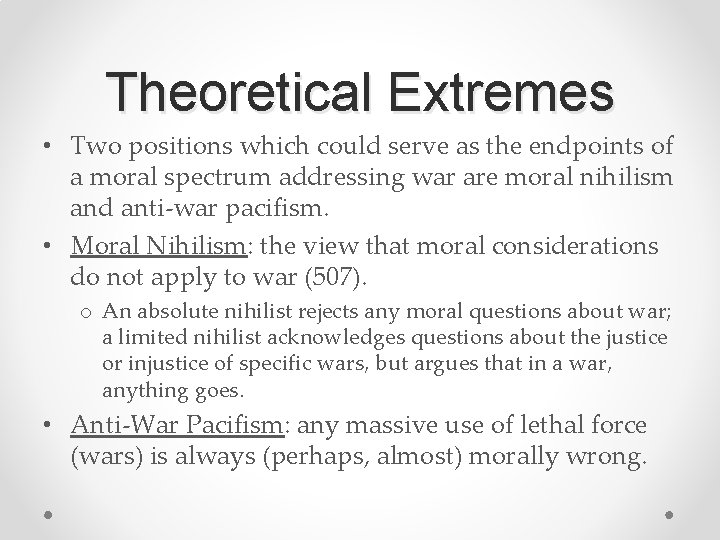 Theoretical Extremes

• Two positions which could serve as the endpoints of a moral spectrum addressing war are moral nihilism and anti-war pacifism.

• Moral Nihilism: the view that moral considerations do not apply to war (507).

o An absolute nihilist rejects any moral questions about war; a limited nihilist acknowledges questions about the justice or injustice of specific wars, but argues that in a war, anything goes.

• Anti-War Pacifism: any massive use of lethal force (wars) is always (perhaps, almost) morally wrong.